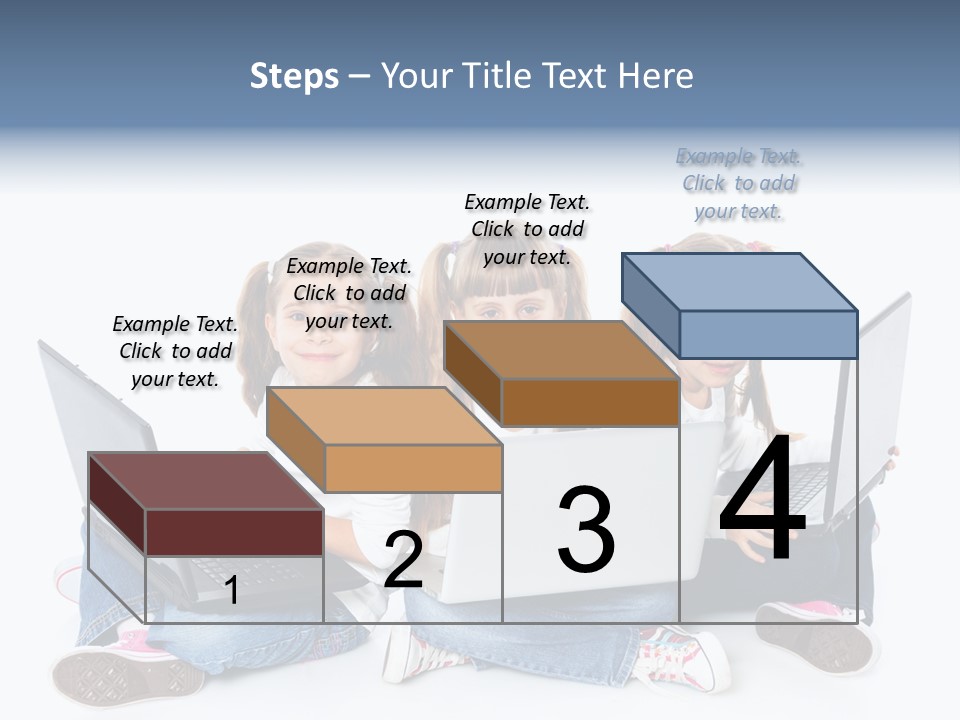 Steps – Your Title Text Here

Example Text. Click to add your text.

Example Text. Click to add your text.

Example Text. Click to add your text.

Example Text. Click to add your text.

1

2

3

4